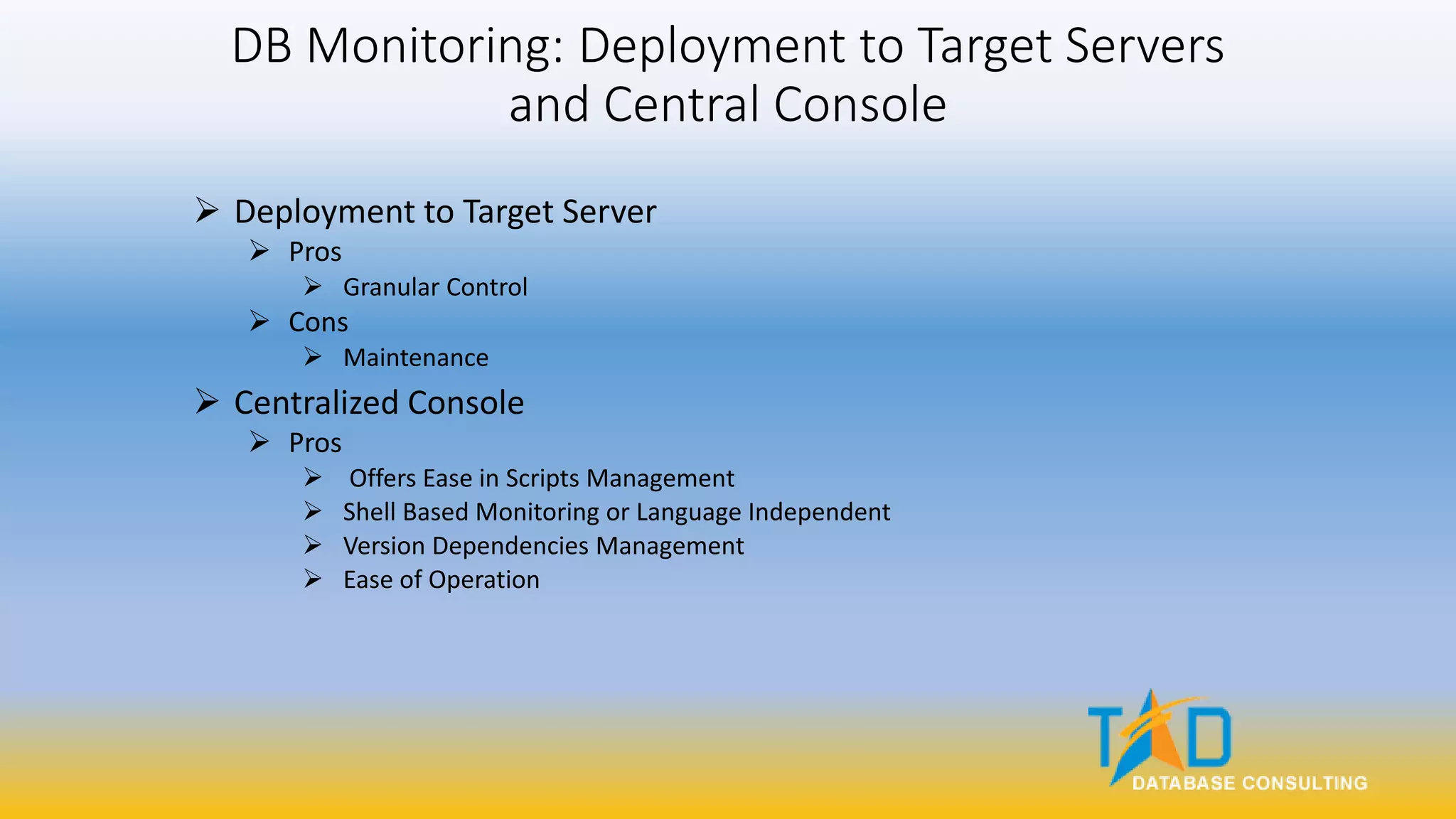 DB Monitoring: Deployment to Target Servers and Central Console

➢ Deployment to Target Server
➢ Pros
➢ Granular Control
➢ Cons
➢ Maintenance
➢ Centralized Console
➢ Pros
➢ Offers Ease in Scripts Management
➢ Shell Based Monitoring or Language Independent
➢ Version Dependencies Management
➢ Ease of Operation

TAD
DATABASE CONSULTING